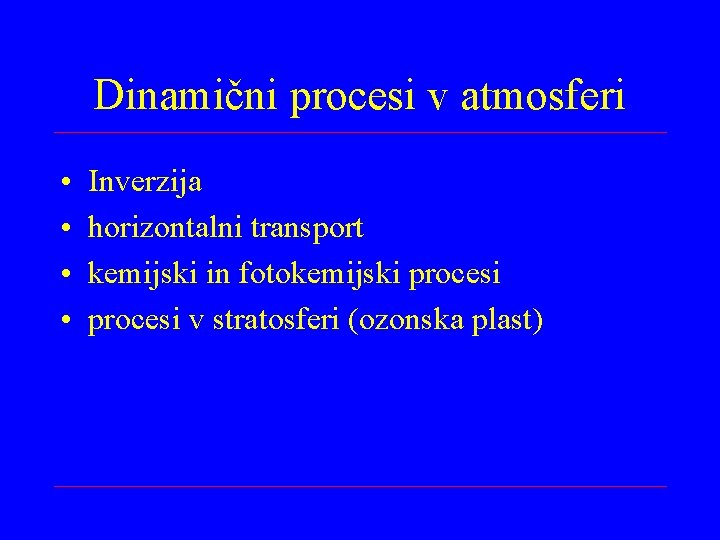 Dinamični procesi v atmosferi

• Inverzija
• horizontalni transport
• kemijski in fotokemijski procesi
• procesi v stratosferi (ozonska plast)